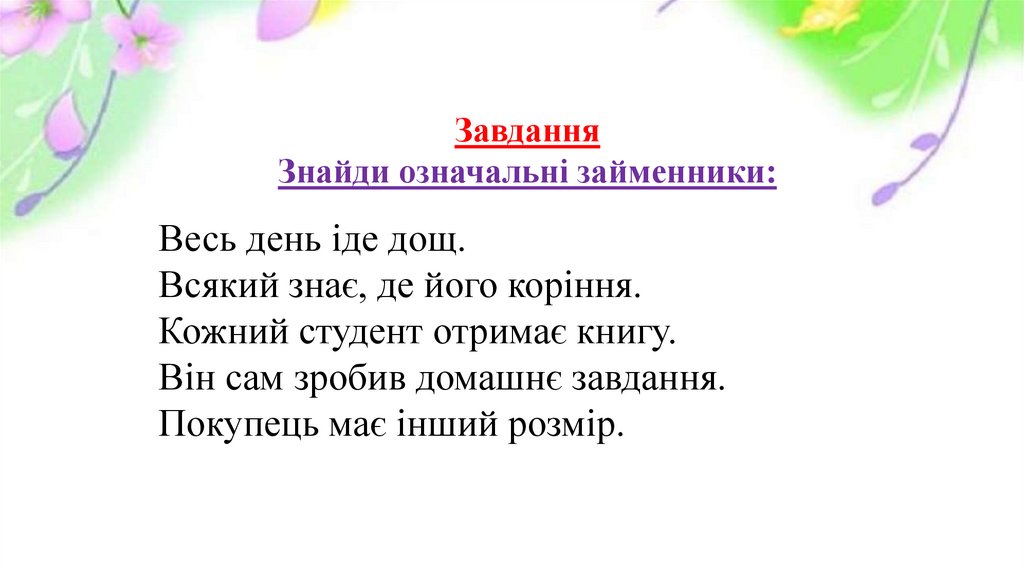 Завдання
Знайди означальні займенники:

Весь день іде дощ.
Всякий знає, де його коріння.
Кожний студент отримає книгу.
Він сам зробив домашнє завдання.
Покупець має інший розмір.